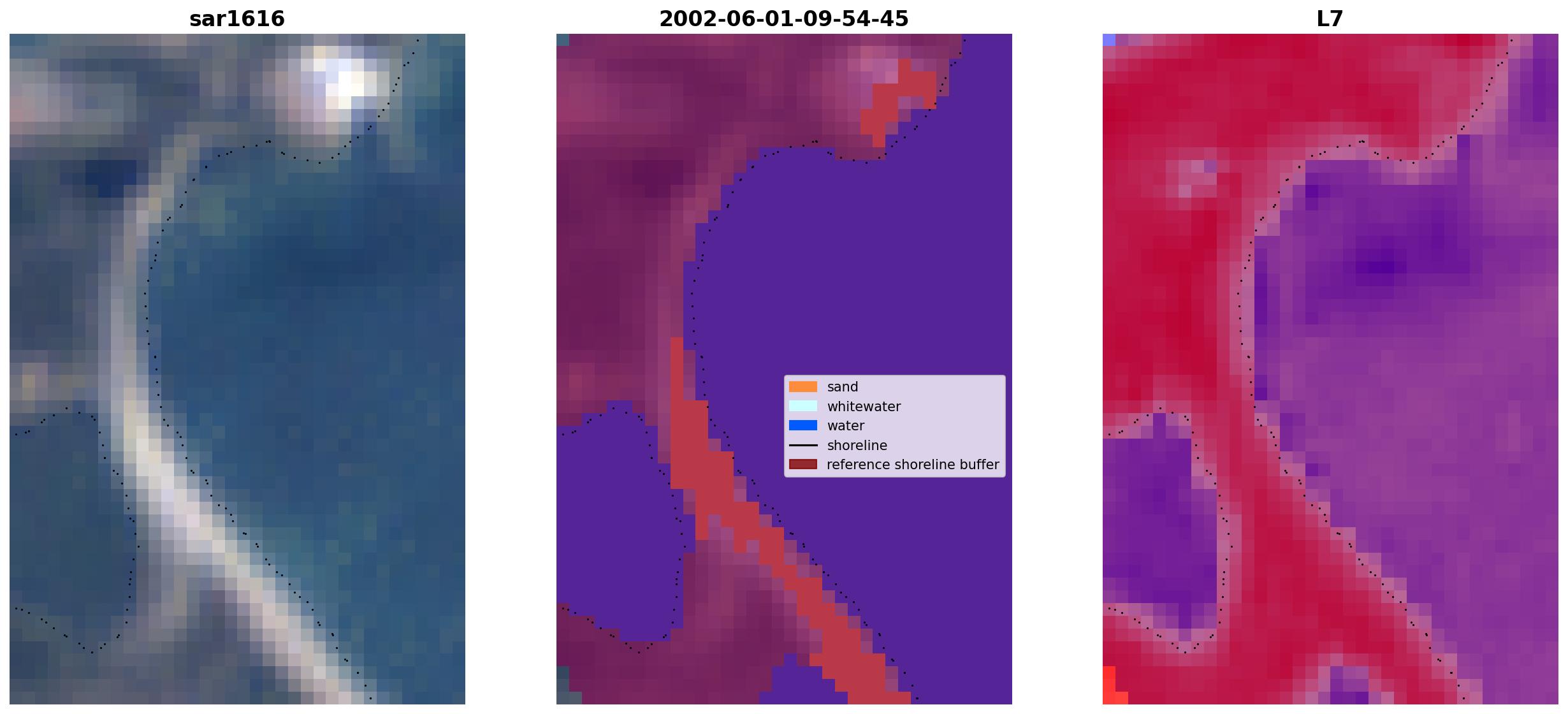 sar1616

2002-06-01-09-54-45

sand
whitewater
water
shoreline
reference shoreline buffer

L7